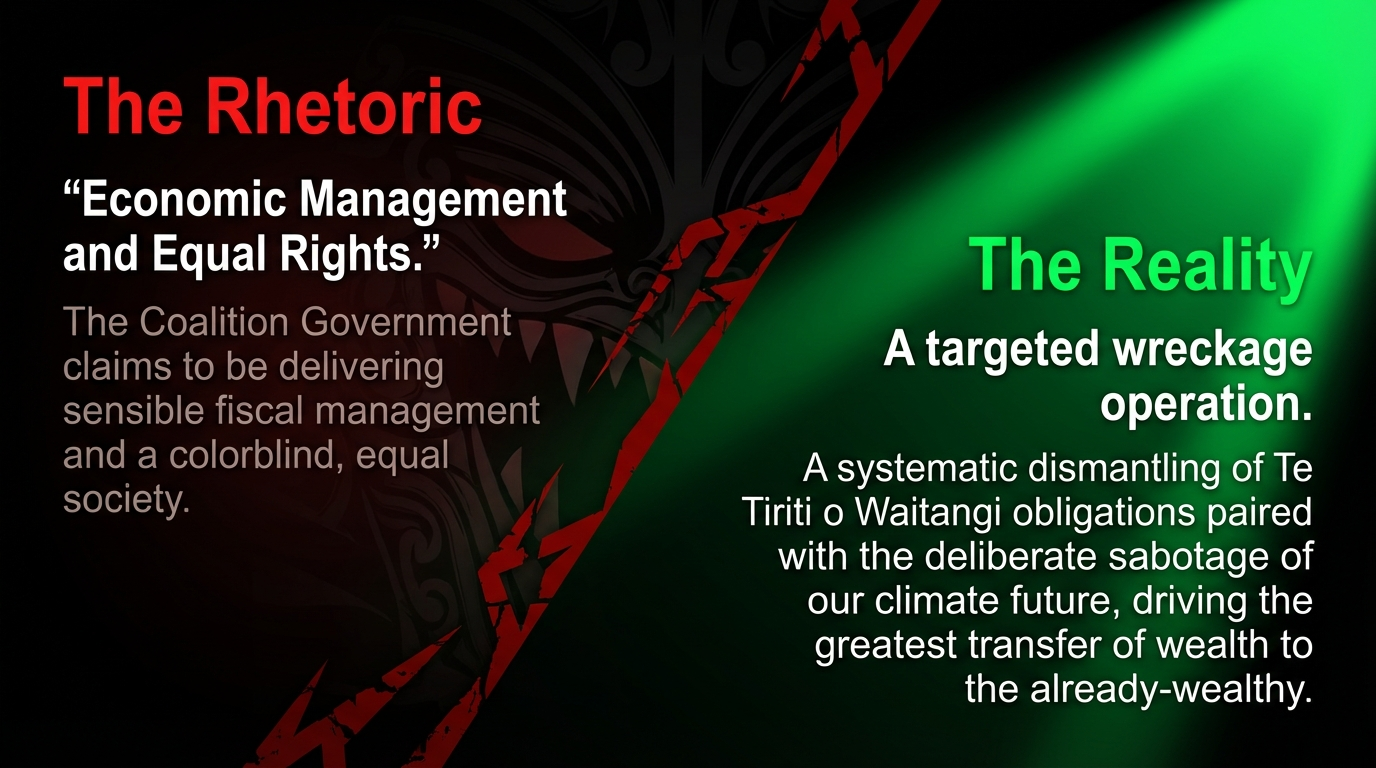 The Rhetoric

“Economic Management and Equal Rights.”

The Coalition Government claims to be delivering sensible fiscal management and a colorblind, equal society.

The Reality

A targeted wreckage operation.

A systematic dismantling of Te Tiriti o Waitangi obligations paired with the deliberate sabotage of our climate future, driving the greatest transfer of wealth to the already-wealthy.